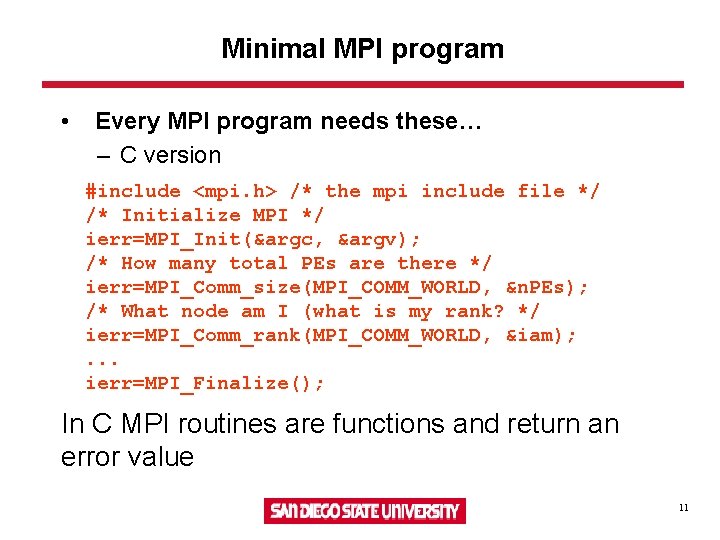 Minimal MPI program

• Every MPI program needs these…
– C version

#include <mpi.h> /* the mpi include file */
/* Initialize MPI */
ierr=MPI_Init(&argc, &argv);
/* How many total PEs are there */
ierr=MPI_Comm_size(MPI_COMM_WORLD, &nPEs);
/* What node am I (what is my rank? */
ierr=MPI_Comm_rank(MPI_COMM_WORLD, &iam);
...
ierr=MPI_Finalize();

In C MPI routines are functions and return an error value

SAN DIEGO STATE UNIVERSITY

11